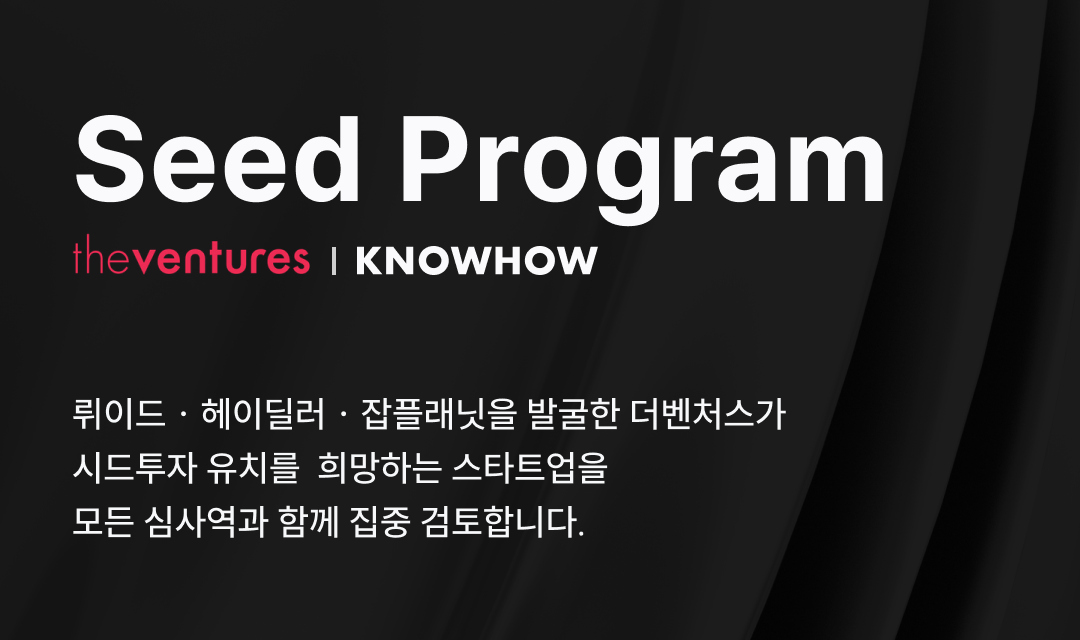 Seed Program

theventures | KNOWHOW

뤼이드 · 헤이딜러 · 잡플래닛을 발굴한 더벤처스가
시드투자 유치를 희망하는 스타트업을
모든 심사역과 함께 집중 검토합니다.